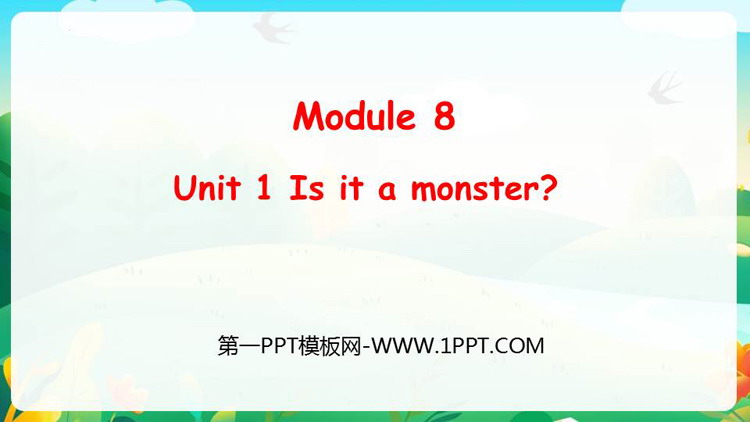 Module 8

Unit 1 Is it a monster?

第一PPT模板网-WWW.1PPT.COM